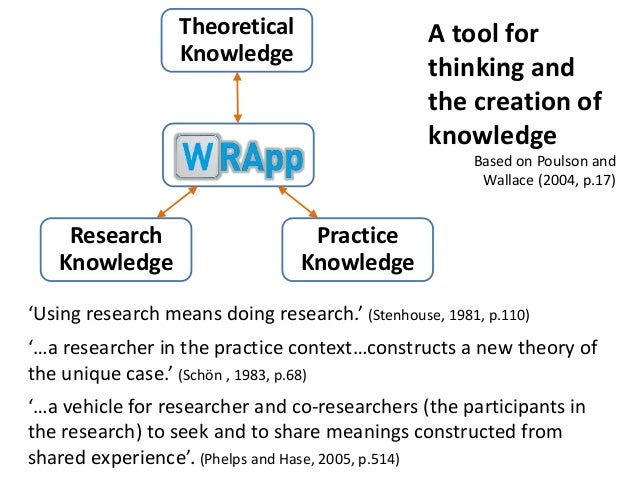 Theoretical Knowledge

WRApp

Research Knowledge

Practice Knowledge

A tool for thinking and the creation of knowledge

Based on Poulson and Wallace (2004, p.17)

‘Using research means doing research.’ (Stenhouse, 1981, p.110)

‘…a researcher in the practice context…constructs a new theory of the unique case.’ (Schön , 1983, p.68)

‘…a vehicle for researcher and co-researchers (the participants in the research) to seek and to share meanings constructed from shared experience’. (Phelps and Hase, 2005, p.514)